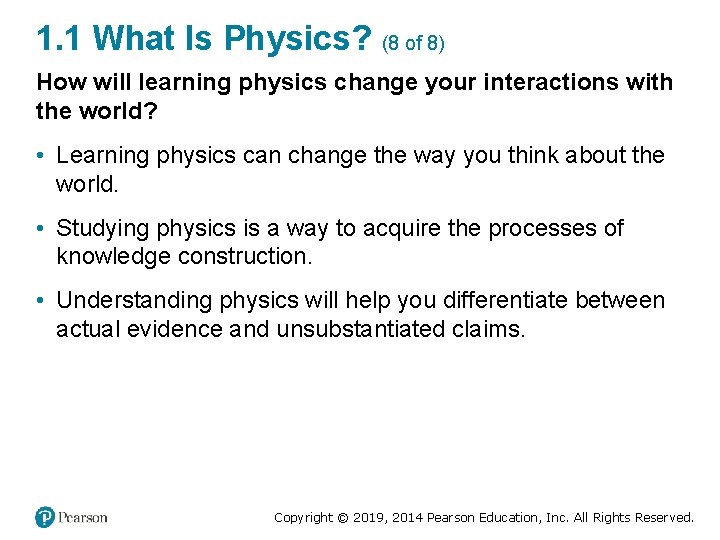 1.1 What Is Physics? (8 of 8)

How will learning physics change your interactions with the world?

• Learning physics can change the way you think about the world.

• Studying physics is a way to acquire the processes of knowledge construction.

• Understanding physics will help you differentiate between actual evidence and unsubstantiated claims.

Pearson

Copyright © 2019, 2014 Pearson Education, Inc. All Rights Reserved.